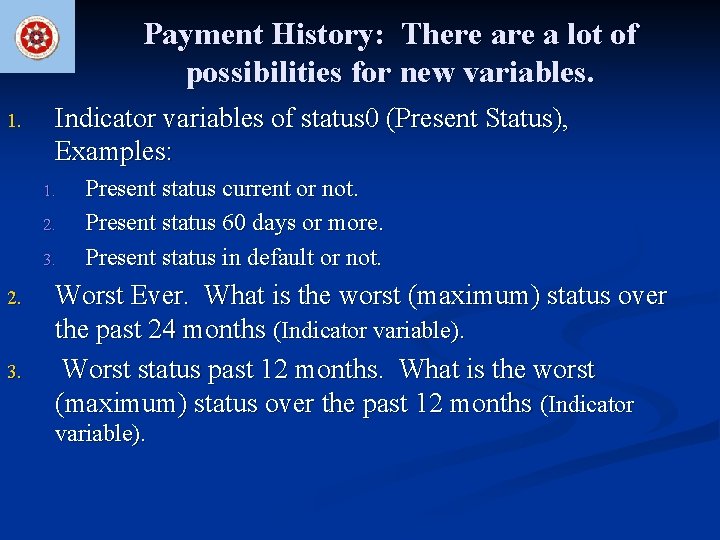 Payment History: There are a lot of possibilities for new variables.

1. Indicator variables of status0 (Present Status), Examples:
   1. Present status current or not.
   2. Present status 60 days or more.
   3. Present status in default or not.
2. Worst Ever. What is the worst (maximum) status over the past 24 months (Indicator variable).
3. Worst status past 12 months. What is the worst (maximum) status over the past 12 months (Indicator variable).